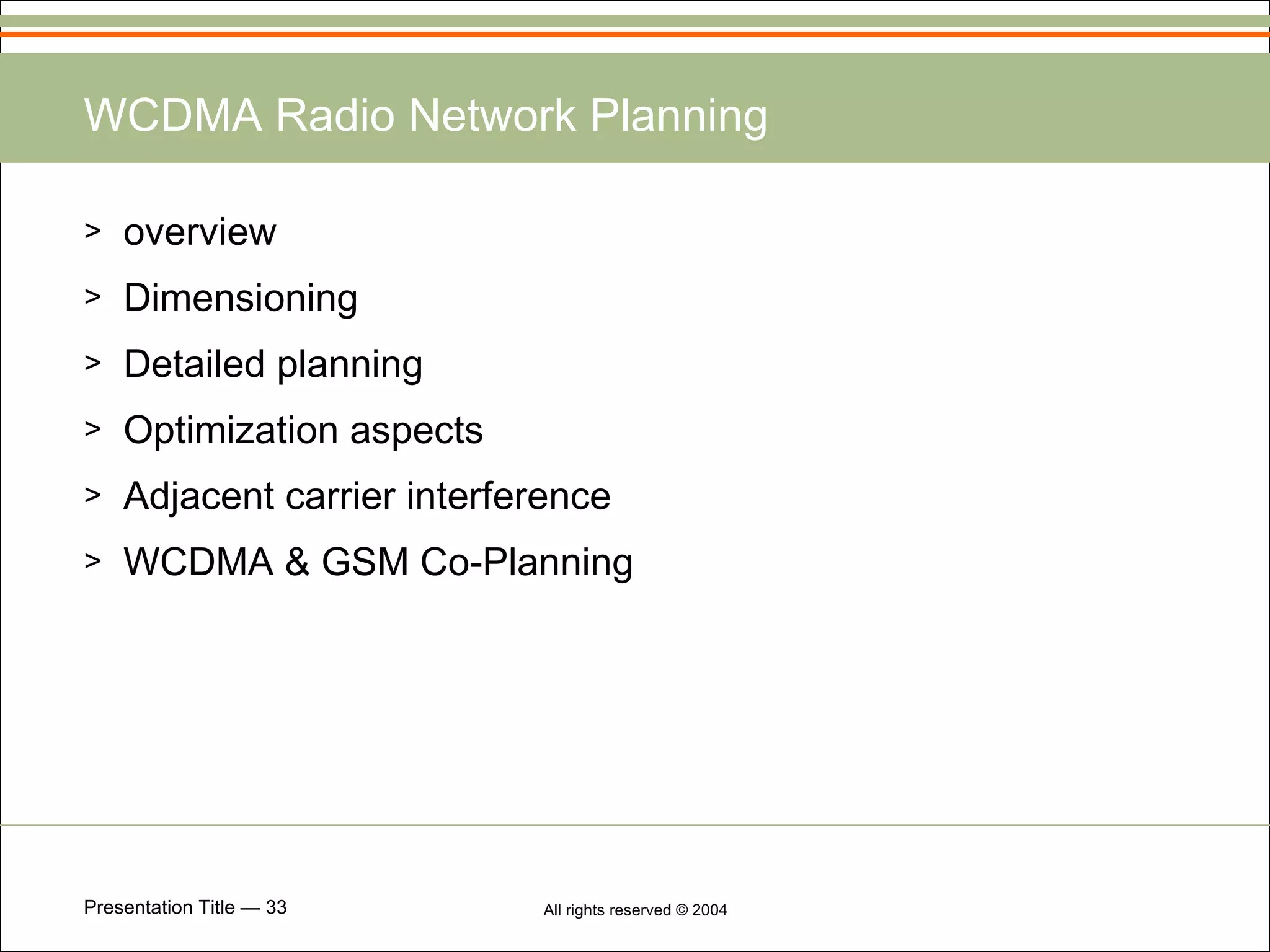 WCDMA Radio Network Planning

> overview
> Dimensioning
> Detailed planning
> Optimization aspects
> Adjacent carrier interference
> WCDMA & GSM Co-Planning

Presentation Title — 33

All rights reserved © 2004